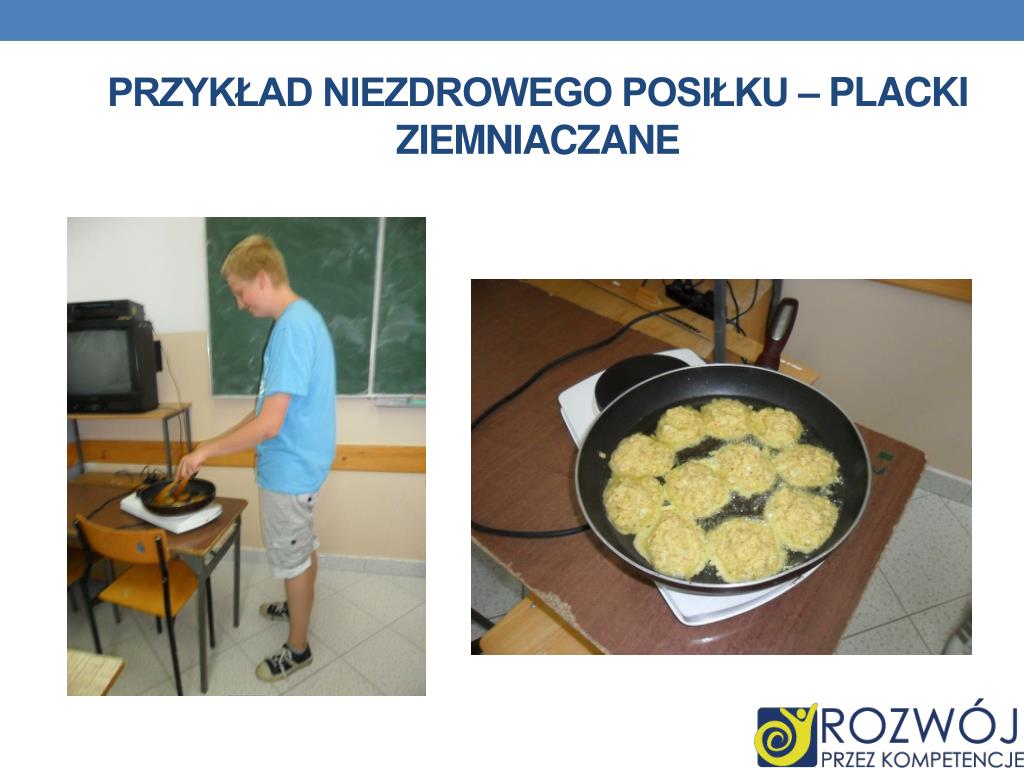 PRZYKŁAD NIEZDROWEGO POSIŁKU – PLACKI ZIEMNIACZANE

ROZWÓJ
PRZEZ KOMPETENCJE